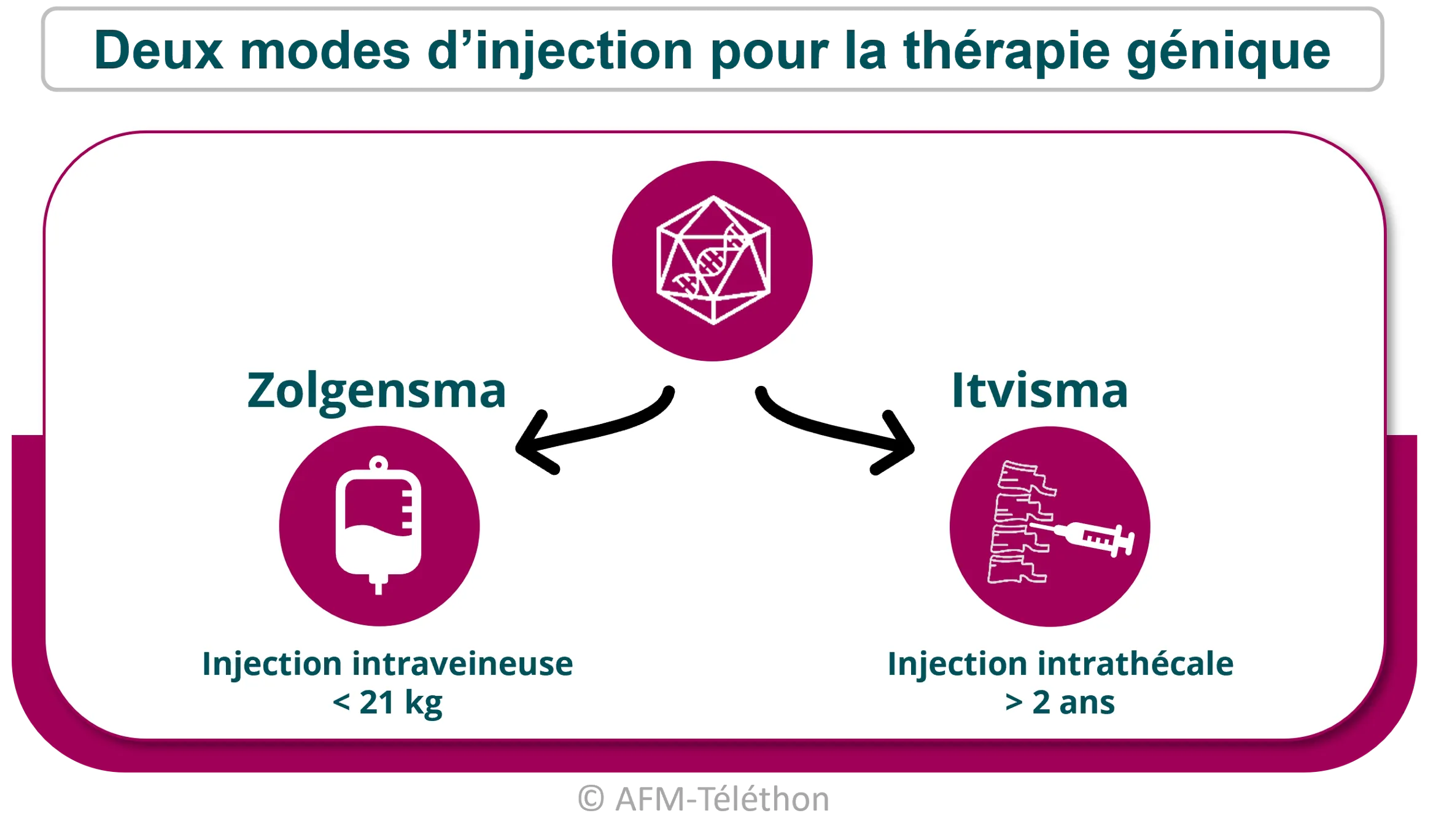 Deux modes d'injection pour la thérapie génique

Zolgensma

Itvisma

Injection intraveineuse
< 21 kg

Injection intrathécale
> 2 ans

© AFM-Téléthon